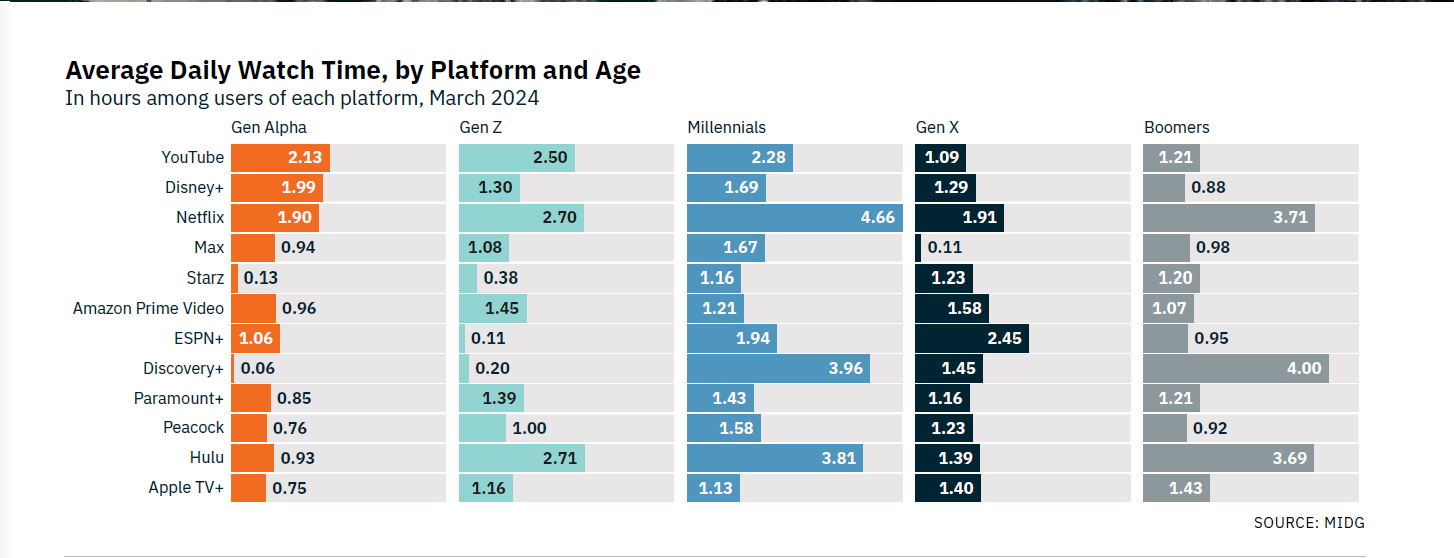 Average Daily Watch Time, by Platform and Age
In hours among users of each platform, March 2024

| | Gen Alpha | Gen Z | Millennials | Gen X | Boomers |
|---|---|---|---|---|---|
| YouTube | 2.13 | 2.50 | 2.28 | 1.09 | 1.21 |
| Disney+ | 1.99 | 1.30 | 1.69 | 1.29 | 0.88 |
| Netflix | 1.90 | 2.70 | 4.66 | 1.91 | 3.71 |
| Max | 0.94 | 1.08 | 1.67 | 0.11 | 0.98 |
| Starz | 0.13 | 0.38 | 1.16 | 1.23 | 1.20 |
| Amazon Prime Video | 0.96 | 1.45 | 1.21 | 1.58 | 1.07 |
| ESPN+ | 1.06 | 0.11 | 1.94 | 2.45 | 0.95 |
| Discovery+ | 0.06 | 0.20 | 3.96 | 1.45 | 4.00 |
| Paramount+ | 0.85 | 1.39 | 1.43 | 1.16 | 1.21 |
| Peacock | 0.76 | 1.00 | 1.58 | 1.23 | 0.92 |
| Hulu | 0.93 | 2.71 | 3.81 | 1.39 | 3.69 |
| Apple TV+ | 0.75 | 1.16 | 1.13 | 1.40 | 1.43 |

SOURCE: MIDG